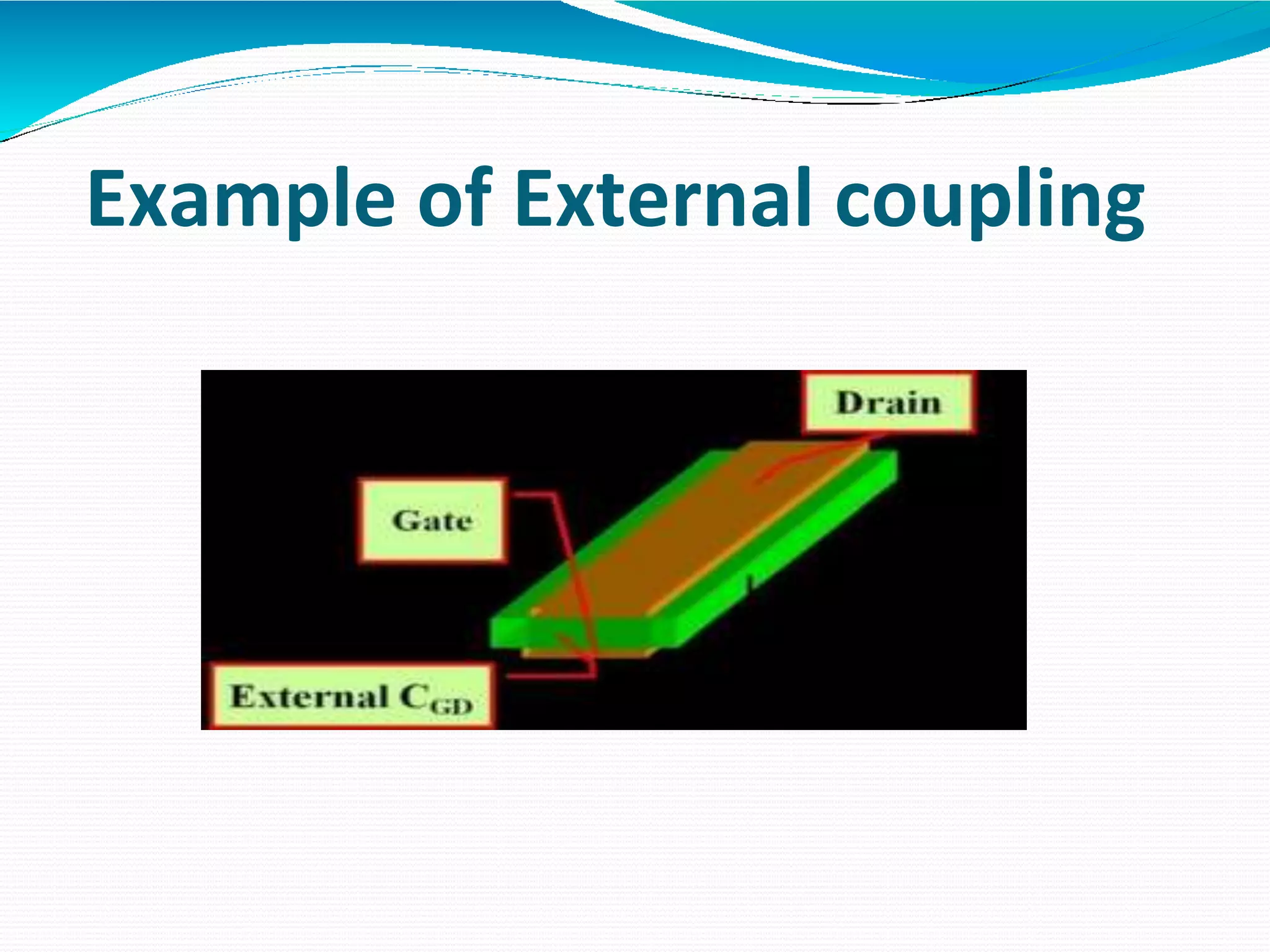 Example of External coupling

Drain

Gate

External $C_{GD}$